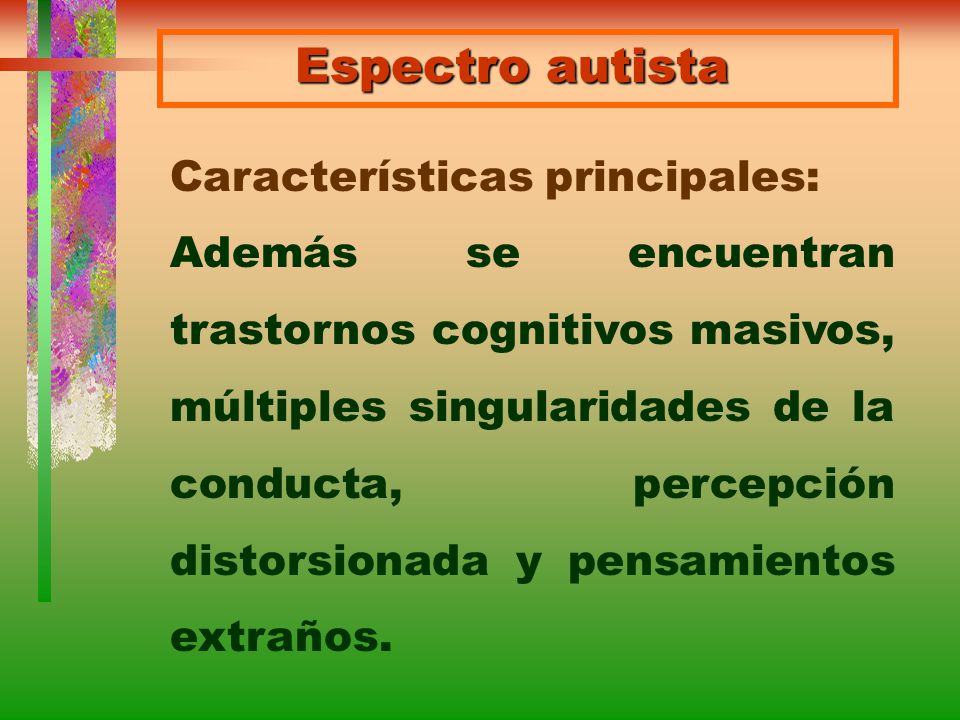 Espectro autista

Características principales:

Además se encuentran trastornos cognitivos masivos, múltiples singularidades de la conducta, percepción distorsionada y pensamientos extraños.